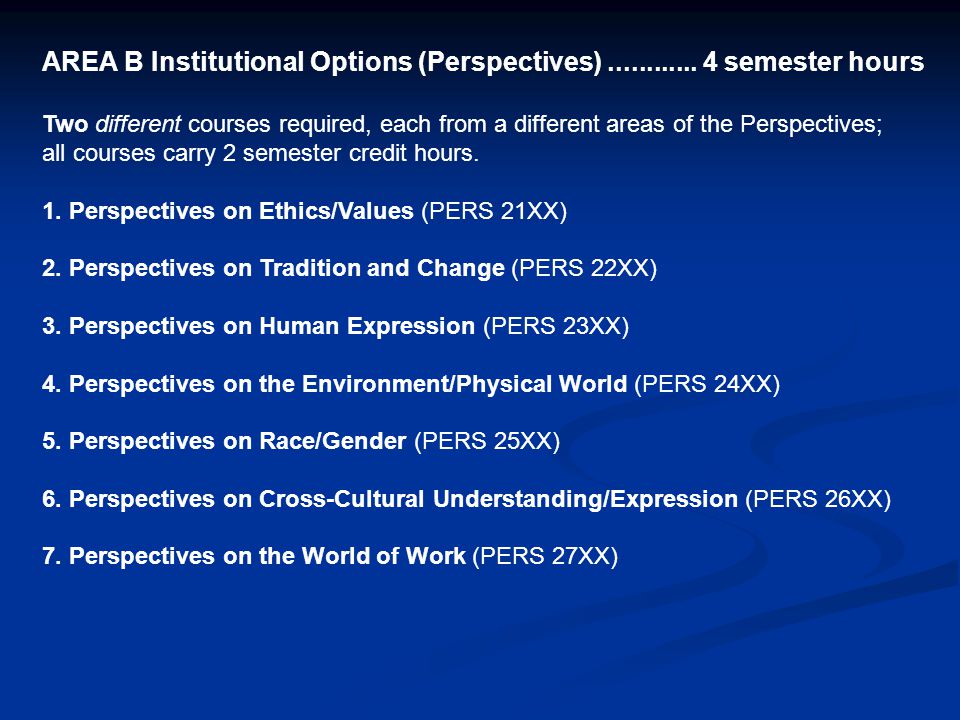 AREA B Institutional Options (Perspectives) ........... 4 semester hours

Two different courses required, each from a different areas of the Perspectives; all courses carry 2 semester credit hours.

1. Perspectives on Ethics/Values (PERS 21XX)

2. Perspectives on Tradition and Change (PERS 22XX)

3. Perspectives on Human Expression (PERS 23XX)

4. Perspectives on the Environment/Physical World (PERS 24XX)

5. Perspectives on Race/Gender (PERS 25XX)

6. Perspectives on Cross-Cultural Understanding/Expression (PERS 26XX)

7. Perspectives on the World of Work (PERS 27XX)